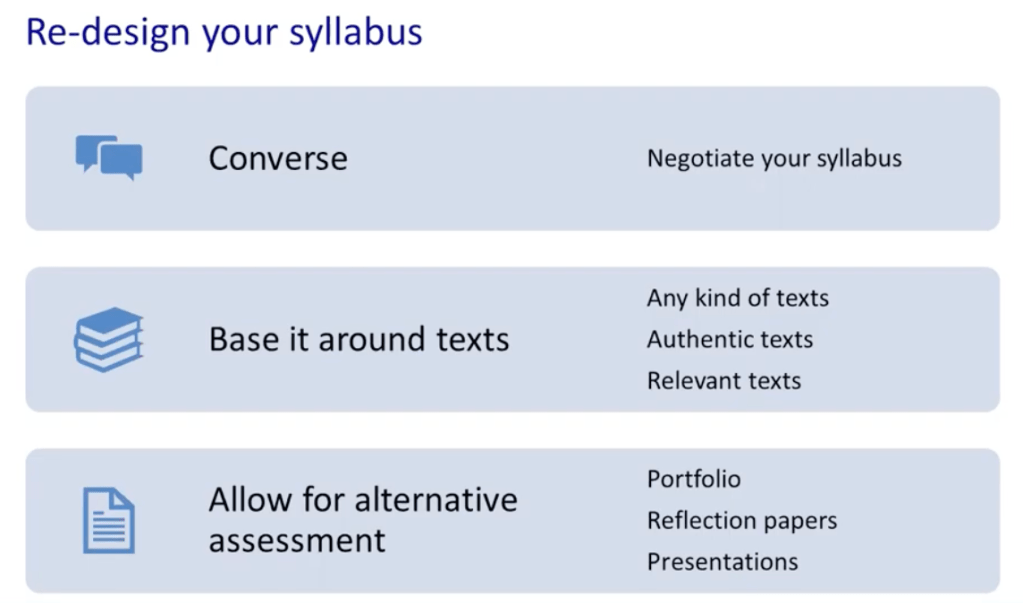 Re-design your syllabus

Converse

Negotiate your syllabus

Base it around texts

Any kind of texts
Authentic texts
Relevant texts

Allow for alternative assessment

Portfolio
Reflection papers
Presentations